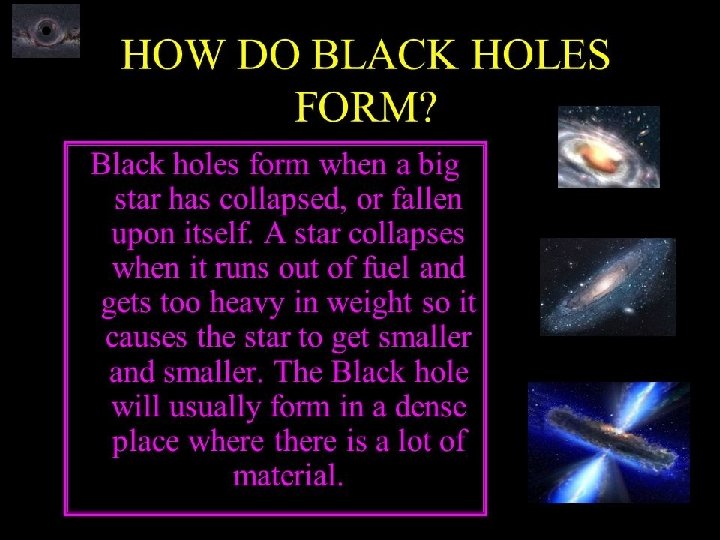 HOW DO BLACK HOLES FORM?

Black holes form when a big star has collapsed, or fallen upon itself. A star collapses when it runs out of fuel and gets too heavy in weight so it causes the star to get smaller and smaller. The Black hole will usually form in a dense place where there is a lot of material.